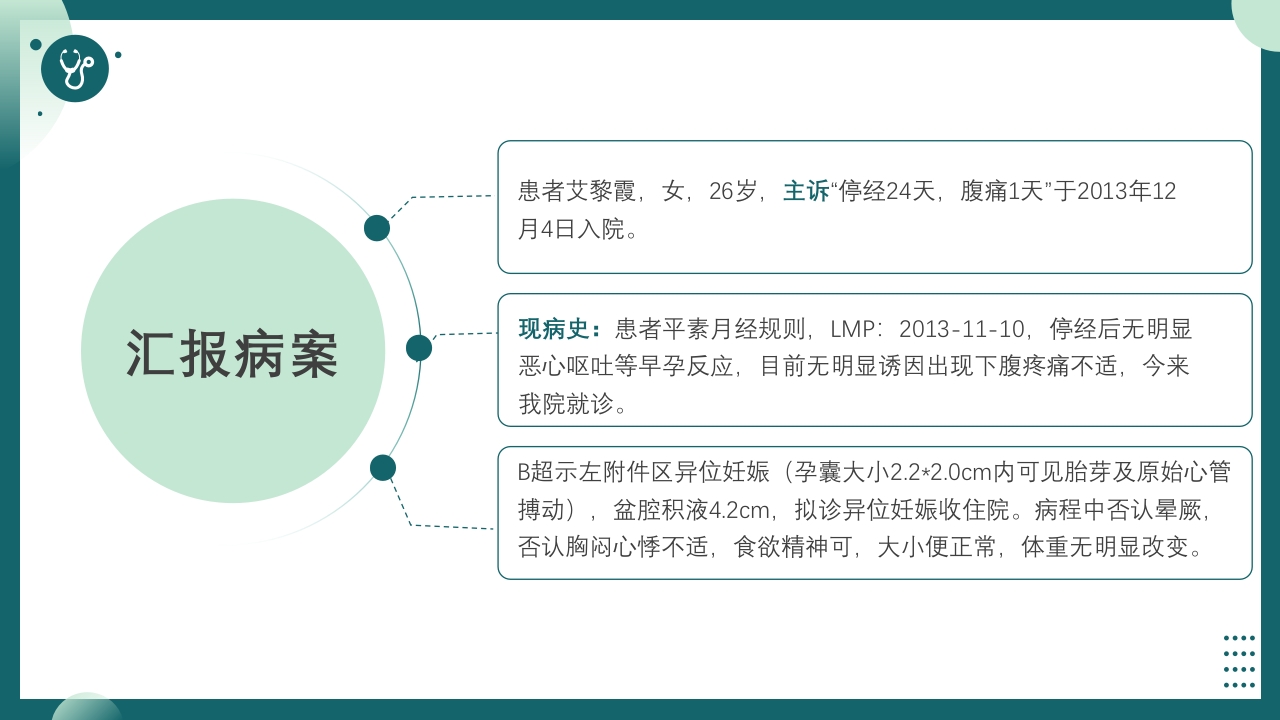 汇报病案

患者艾黎霞，女，26岁，主诉“停经24天，腹痛1天”于2013年12月4日入院。

现病史：患者平素月经规则，LMP：2013-11-10，停经后无明显恶心呕吐等早孕反应，目前无明显诱因出现下腹疼痛不适，今来我院就诊。

B超示左附件区异位妊娠（孕囊大小2.2*2.0cm内可见胎芽及原始心管搏动），盆腔积液4.2cm，拟诊异位妊娠收住院。病程中否认晕厥，否认胸闷心悸不适，食欲精神可，大小便正常，体重无明显改变。